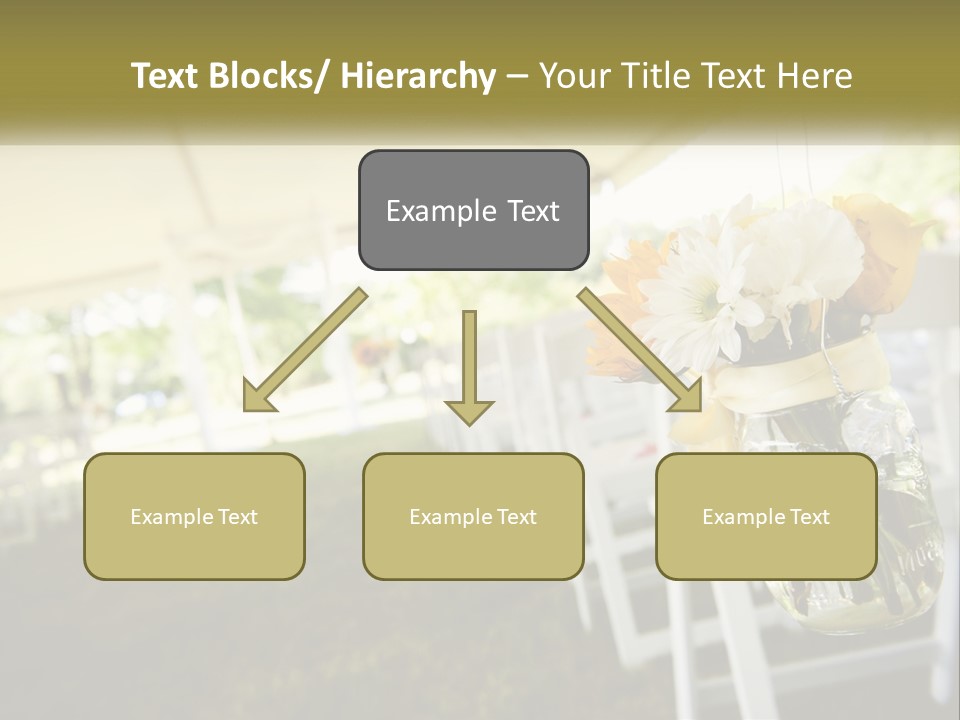 Text Blocks/ Hierarchy – Your Title Text Here

Example Text

Example Text

Example Text

Example Text